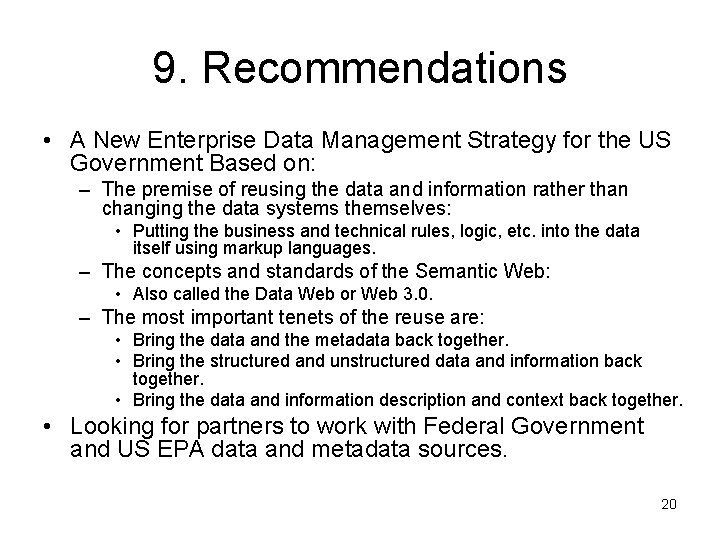 9. Recommendations

• A New Enterprise Data Management Strategy for the US Government Based on:

– The premise of reusing the data and information rather than changing the data systems themselves:

• Putting the business and technical rules, logic, etc. into the data itself using markup languages.

– The concepts and standards of the Semantic Web:

• Also called the Data Web or Web 3.0.

– The most important tenets of the reuse are:

• Bring the data and the metadata back together.

• Bring the structured and unstructured data and information back together.

• Bring the data and information description and context back together.

• Looking for partners to work with Federal Government and US EPA data and metadata sources.

20